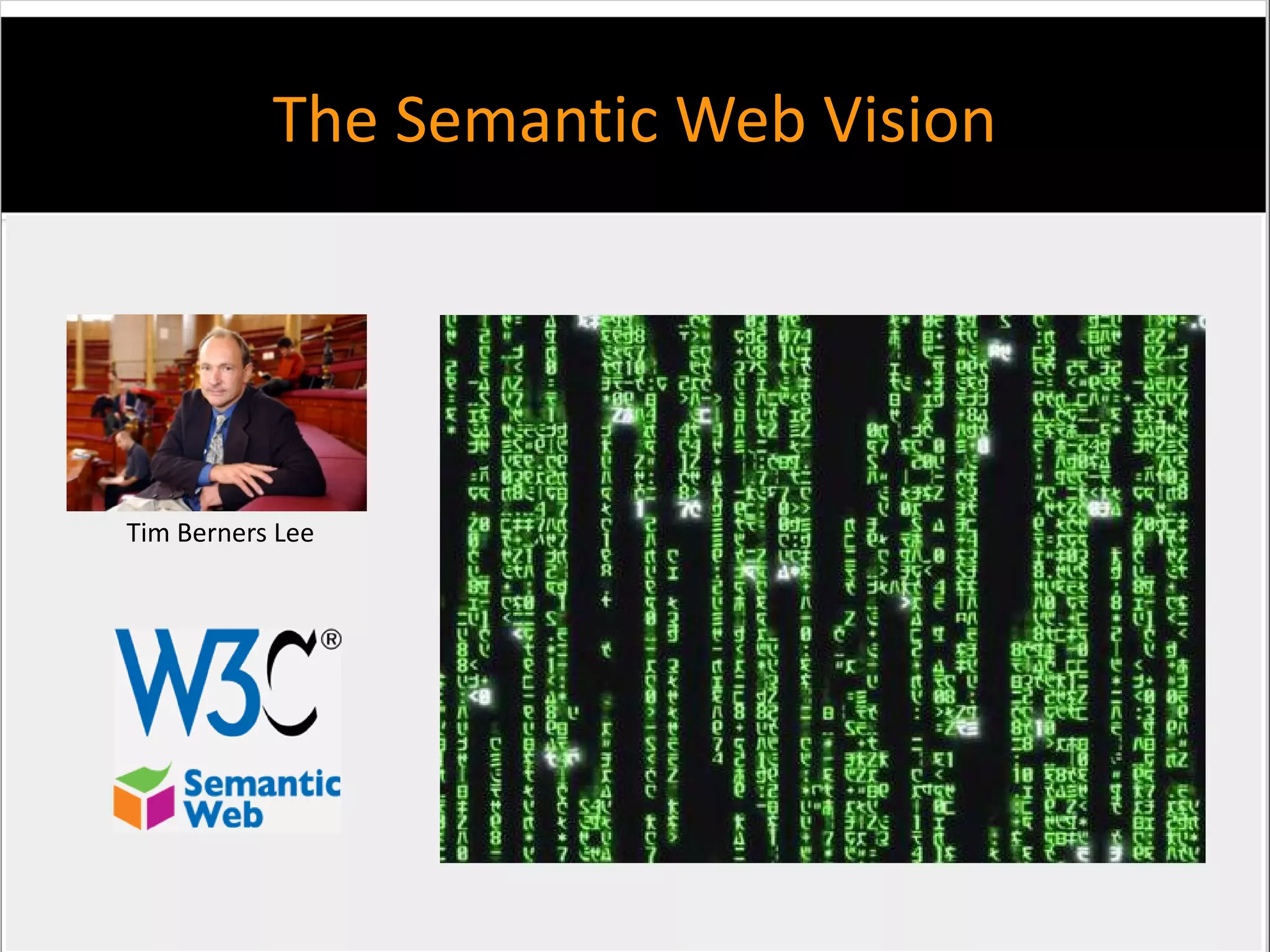 The Semantic Web Vision

Tim Berners Lee

W3C®

Semantic Web